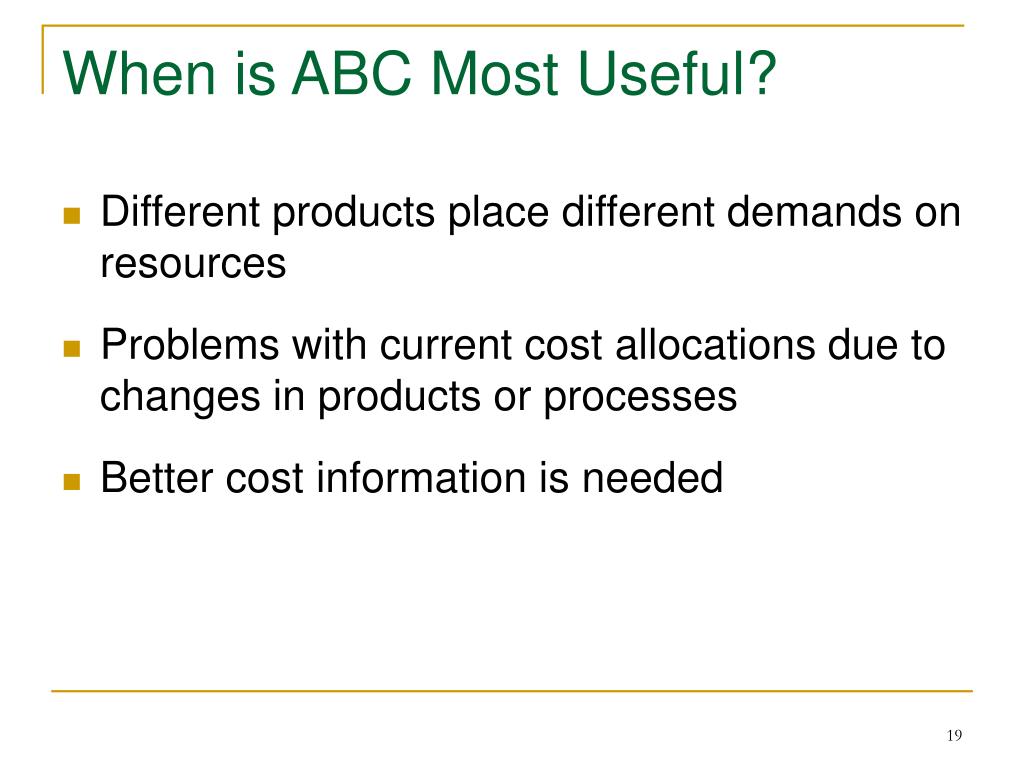 When is ABC Most Useful?

- Different products place different demands on resources
- Problems with current cost allocations due to changes in products or processes
- Better cost information is needed

19